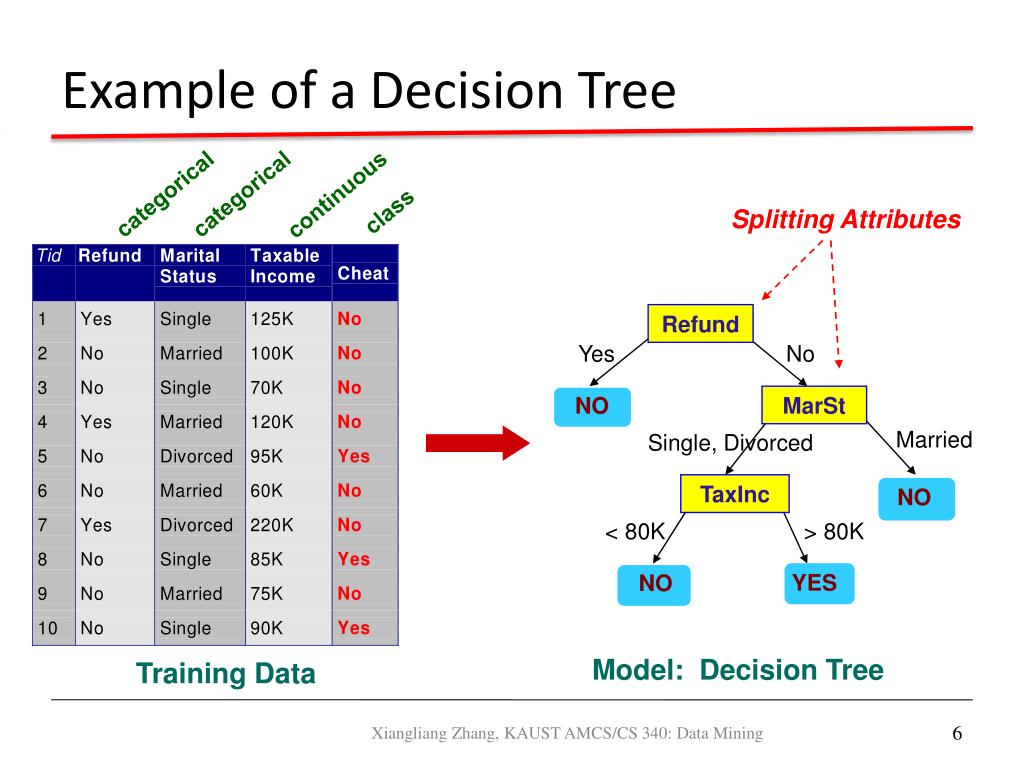 Example of a Decision Tree

categorical categorical continuous class

| Tid | Refund | Marital Status | Taxable Income | Cheat |
|---|---|---|---|---|
| 1 | Yes | Single | 125K | No |
| 2 | No | Married | 100K | No |
| 3 | No | Single | 70K | No |
| 4 | Yes | Married | 120K | No |
| 5 | No | Divorced | 95K | Yes |
| 6 | No | Married | 60K | No |
| 7 | Yes | Divorced | 220K | No |
| 8 | No | Single | 85K | Yes |
| 9 | No | Married | 75K | No |
| 10 | No | Single | 90K | Yes |

Training Data

Splitting Attributes

Refund
Yes No
NO
MarSt
Single, Divorced Married
TaxInc
NO
< 80K > 80K
NO YES

Model: Decision Tree

Xiangliang Zhang, KAUST AMCS/CS 340: Data Mining

6